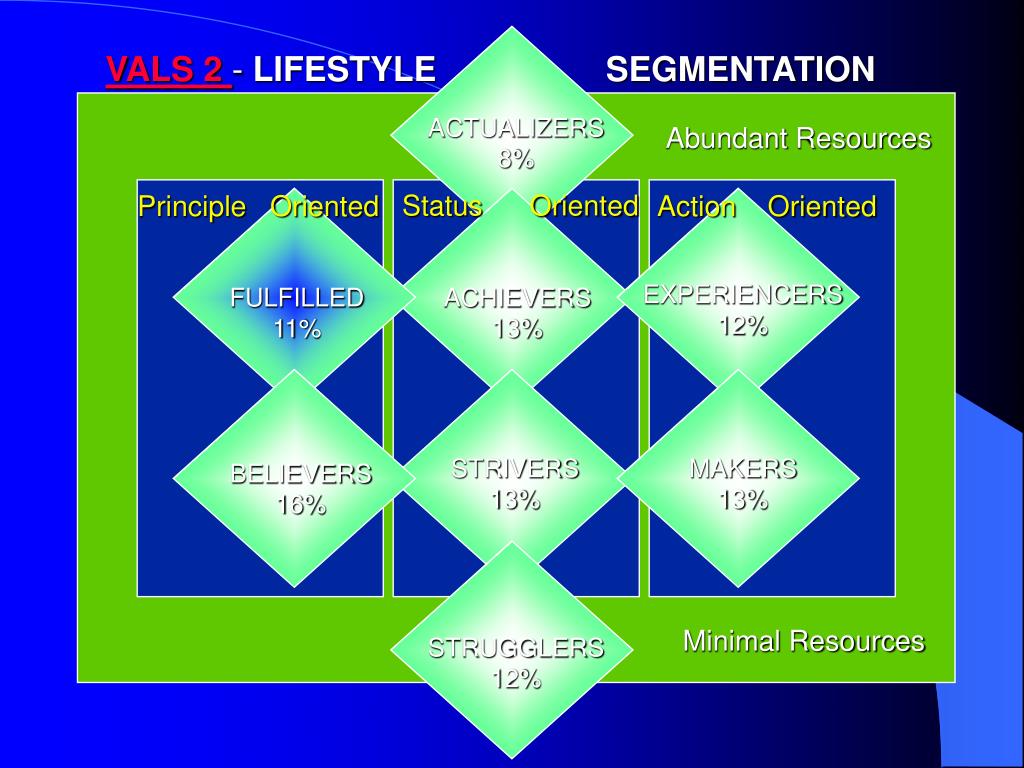 VALS 2 - LIFESTYLE SEGMENTATION

ACTUALIZERS
8%

Abundant Resources

Principle Oriented

Status Oriented

Action Oriented

FULFILLED
11%

ACHIEVERS
13%

EXPERIENCERS
12%

BELIEVERS
16%

STRIVERS
13%

MAKERS
13%

STRUGGLERS
12%

Minimal Resources